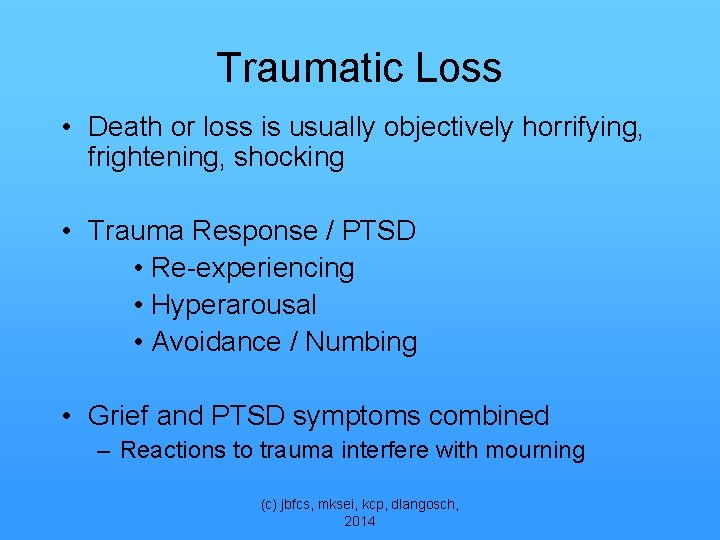 Traumatic Loss

• Death or loss is usually objectively horrifying, frightening, shocking

• Trauma Response / PTSD
• Re-experiencing
• Hyperarousal
• Avoidance / Numbing

• Grief and PTSD symptoms combined
– Reactions to trauma interfere with mourning

(c) jbfcs, mksei, kcp, dlangosch, 2014